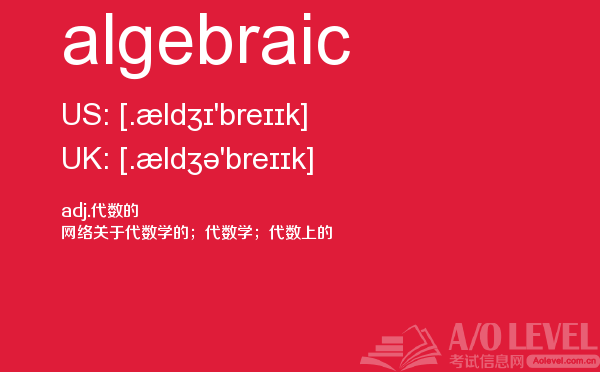 algebraic

US: [.ældʒɪ'breɪɪk]

UK: [.ældʒə'breɪɪk]

adj.代数的
网络关于代数学的；代数学；代数上的

A/O LEVEL
考试信息网 Aolevel.com.cn